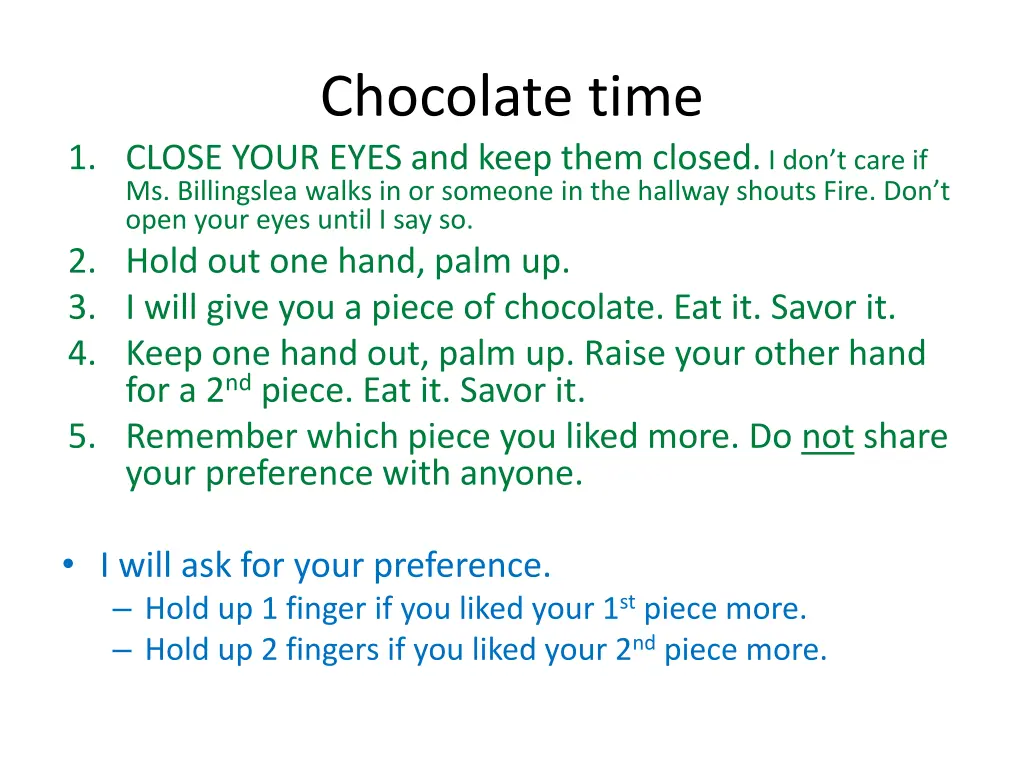 Chocolate time

1. CLOSE YOUR EYES and keep them closed. I don't care if Ms. Billingslea walks in or someone in the hallway shouts Fire. Don't open your eyes until I say so.
2. Hold out one hand, palm up.
3. I will give you a piece of chocolate. Eat it. Savor it.
4. Keep one hand out, palm up. Raise your other hand for a 2nd piece. Eat it. Savor it.
5. Remember which piece you liked more. Do not share your preference with anyone.

• I will ask for your preference.
– Hold up 1 finger if you liked your 1st piece more.
– Hold up 2 fingers if you liked your 2nd piece more.